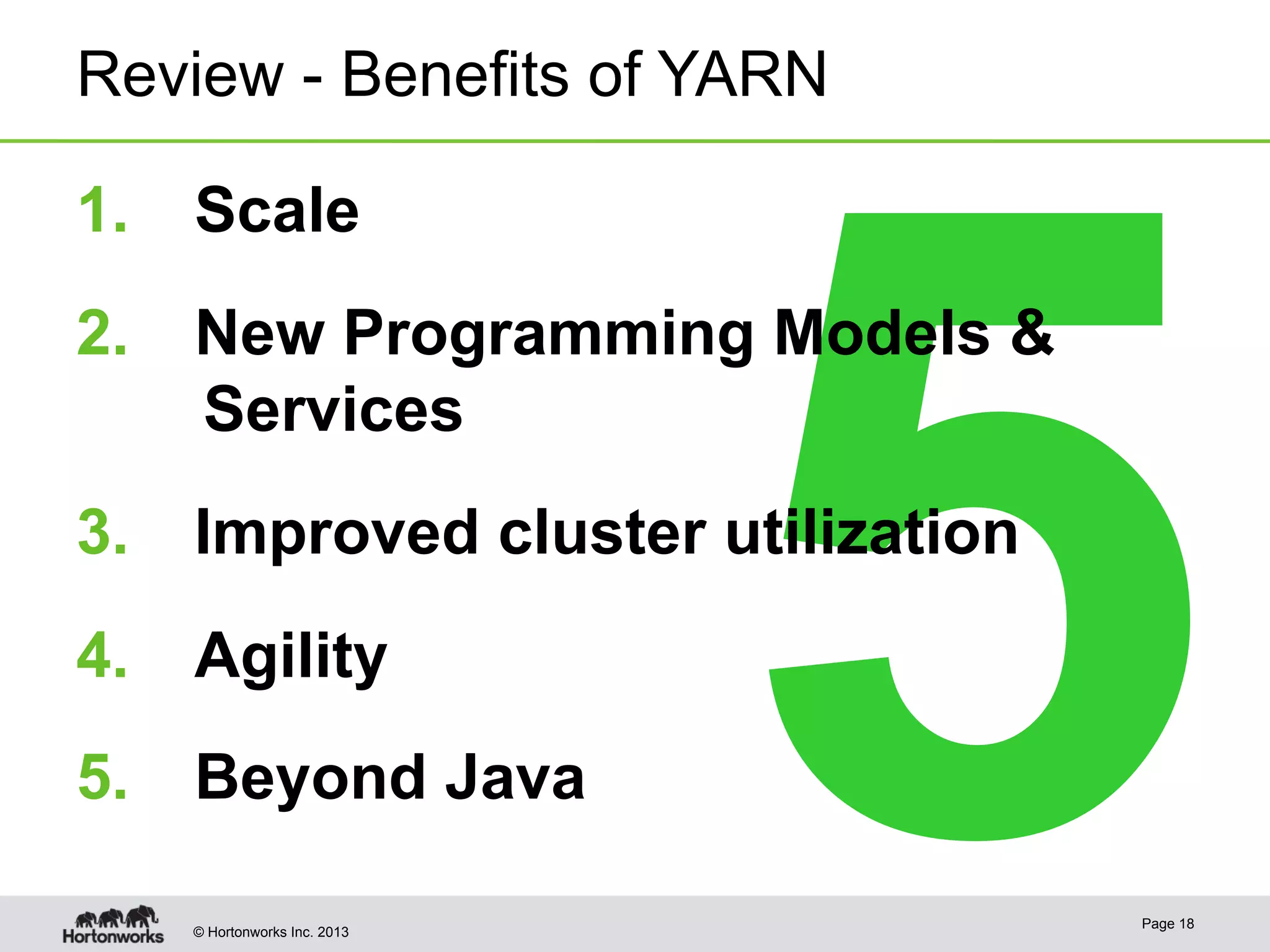 Review - Benefits of YARN

1. Scale

2. New Programming Models & Services

3. Improved cluster utilization

4. Agility

5. Beyond Java

5

Hortonworks

© Hortonworks Inc. 2013

Page 18